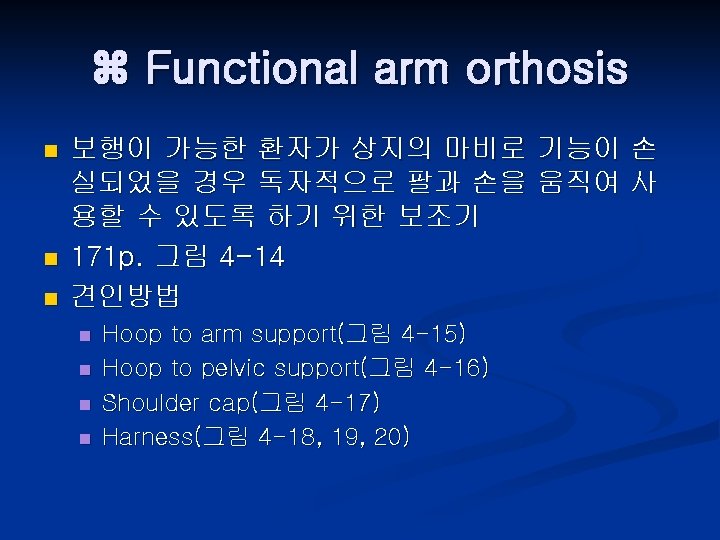 ⌘ Functional arm orthosis

■ 보행이 가능한 환자가 상지의 마비로 기능이 손실되었을 경우 독자적으로 팔과 손을 움직여 사용할 수 있도록 하기 위한 보조기

■ 171p. 그림 4-14

■ 견인방법

■ Hoop to arm support(그림 4-15)

■ Hoop to pelvic support(그림 4-16)

■ Shoulder cap(그림 4-17)

■ Harness(그림 4-18, 19, 20)